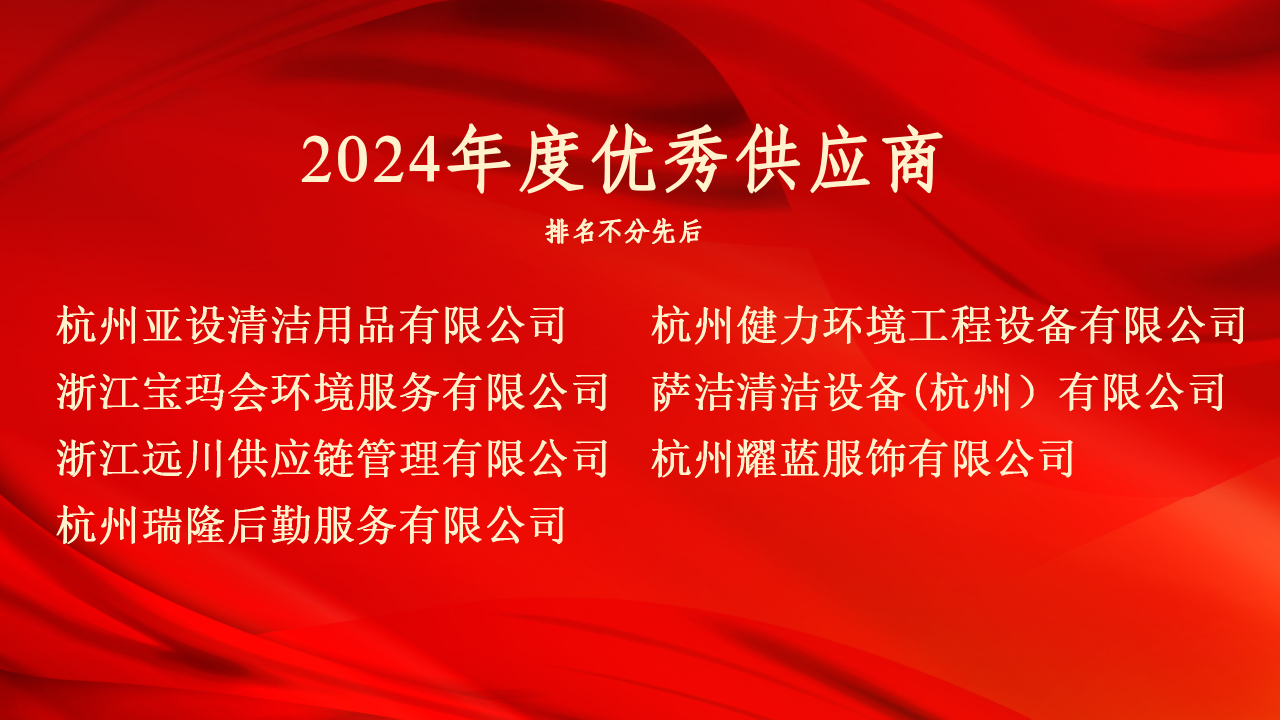 2024年度优秀供应商

排名不分先后

杭州亚设清洁用品有限公司

浙江宝玛会环境服务有限公司

浙江远川供应链管理有限公司

杭州瑞隆后勤服务有限公司

杭州健力环境工程设备有限公司

萨洁清洁设备(杭州）有限公司

杭州耀蓝服饰有限公司